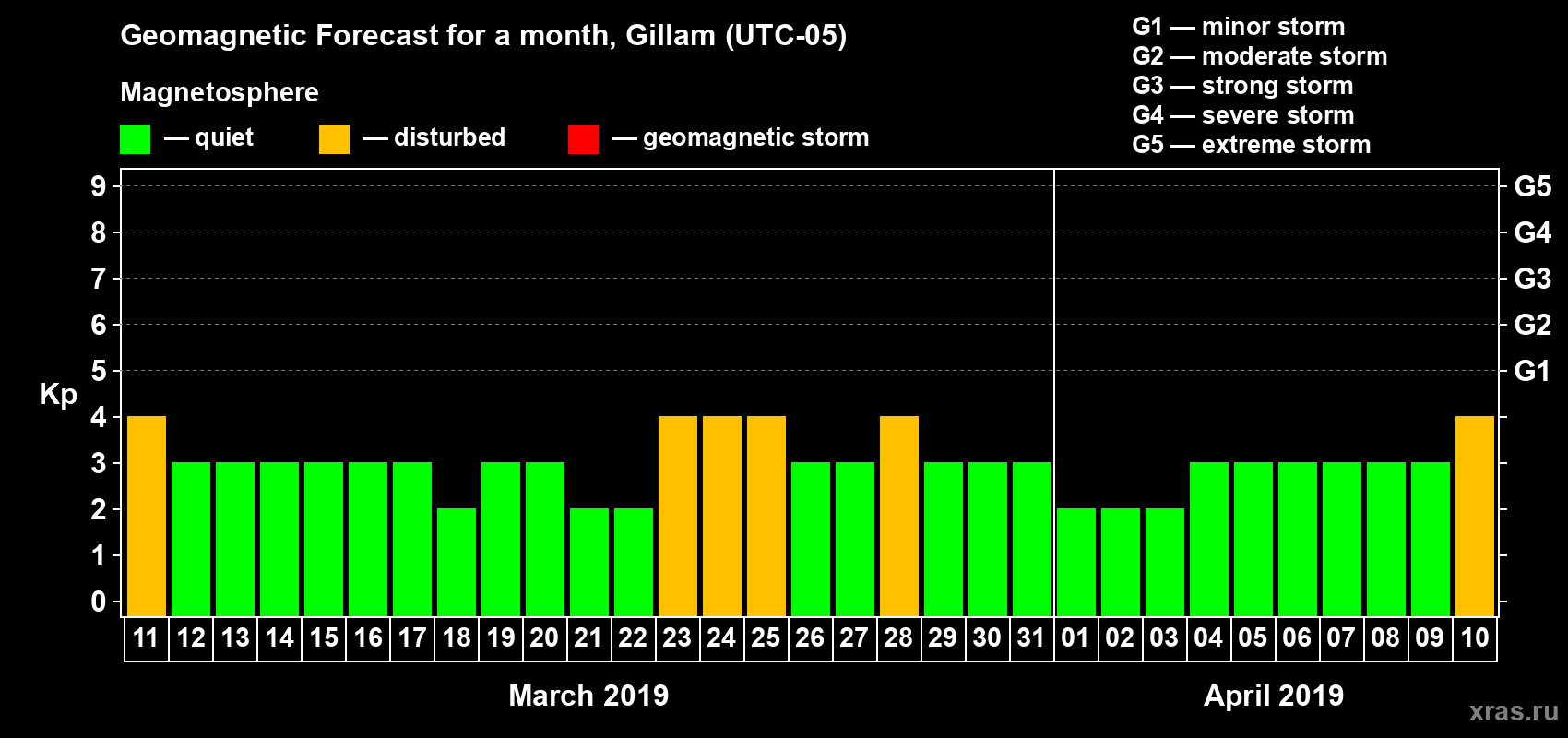 Geomagnetic Forecast for a month, Gillam (UTC-05)

Magnetosphere

— quiet — disturbed — geomagnetic storm

G1 — minor storm
G2 — moderate storm
G3 — strong storm
G4 — severe storm
G5 — extreme storm

Kp

9 8 7 6 5 4 3 2 1 0

G5 G4 G3 G2 G1

11 12 13 14 15 16 17 18 19 20 21 22 23 24 25 26 27 28 29 30 31 01 02 03 04 05 06 07 08 09 10

March 2019

April 2019

xras.ru